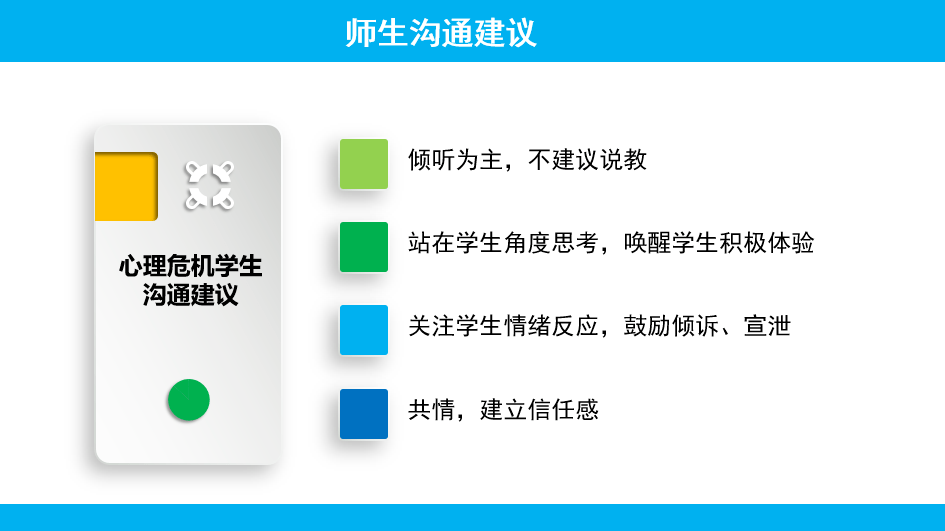 师生沟通建议

心理危机学生沟通建议

倾听为主，不建议说教

站在学生角度思考，唤醒学生积极体验

关注学生情绪反应，鼓励倾诉、宣泄

共情，建立信任感